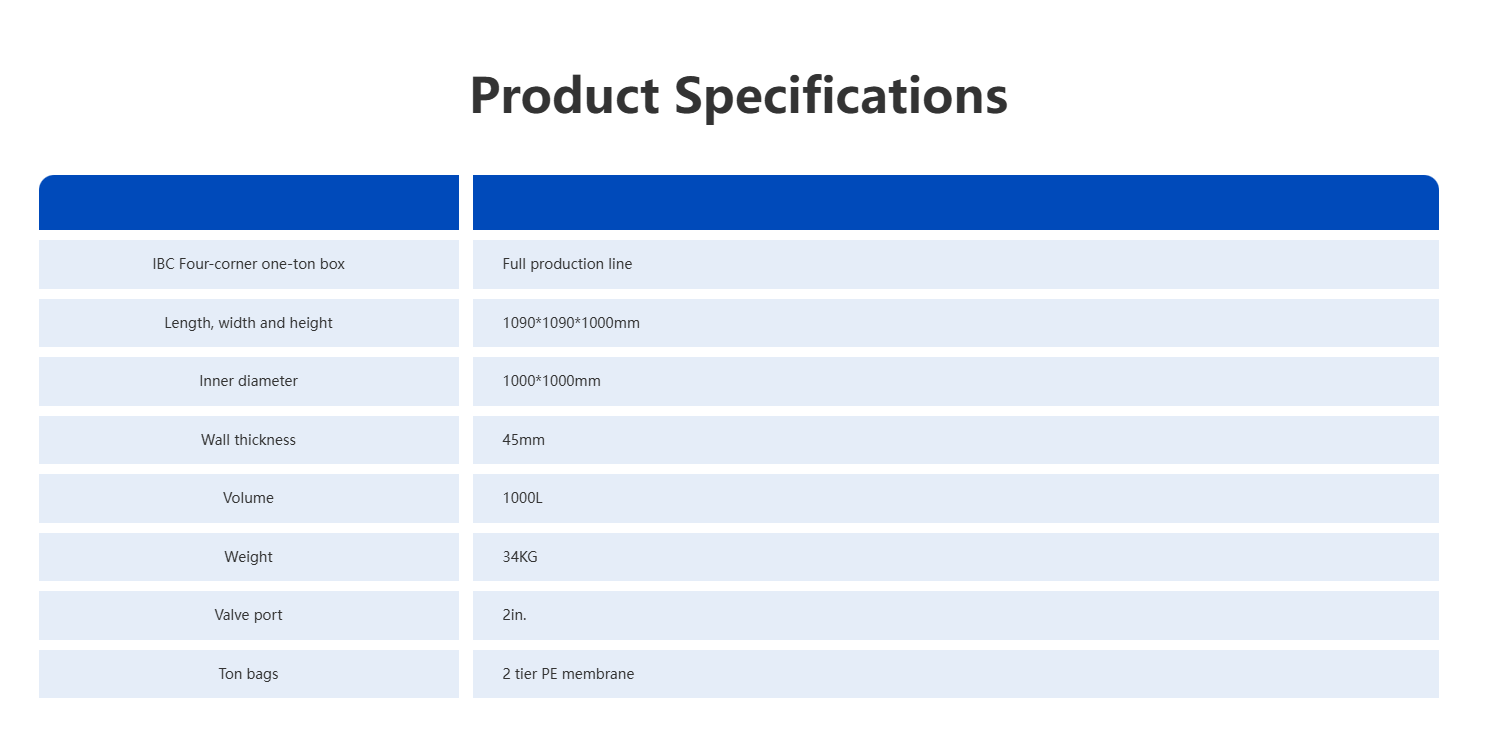 Product Specifications

| | |
|---|---|
| IBC Four-corner one-ton box | Full production line |
| Length, width and height | 1090*1090*1000mm |
| Inner diameter | 1000*1000mm |
| Wall thickness | 45mm |
| Volume | 1000L |
| Weight | 34KG |
| Valve port | 2in. |
| Ton bags | 2 tier PE membrane |